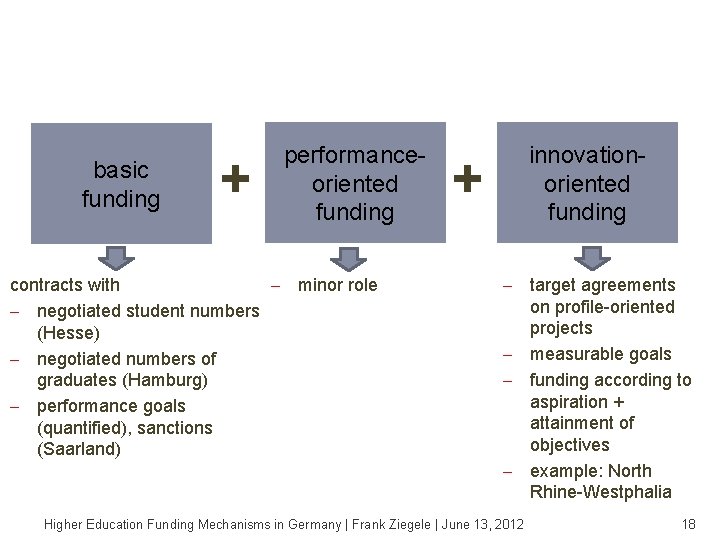 basic funding

+

performance-oriented funding

+

innovation-oriented funding

contracts with
– negotiated student numbers (Hesse)
– negotiated numbers of graduates (Hamburg)
– performance goals (quantified), sanctions (Saarland)

– minor role

– target agreements on profile-oriented projects
– measurable goals
– funding according to aspiration + attainment of objectives
– example: North Rhine-Westphalia

Higher Education Funding Mechanisms in Germany | Frank Ziegele | June 13, 2012

18